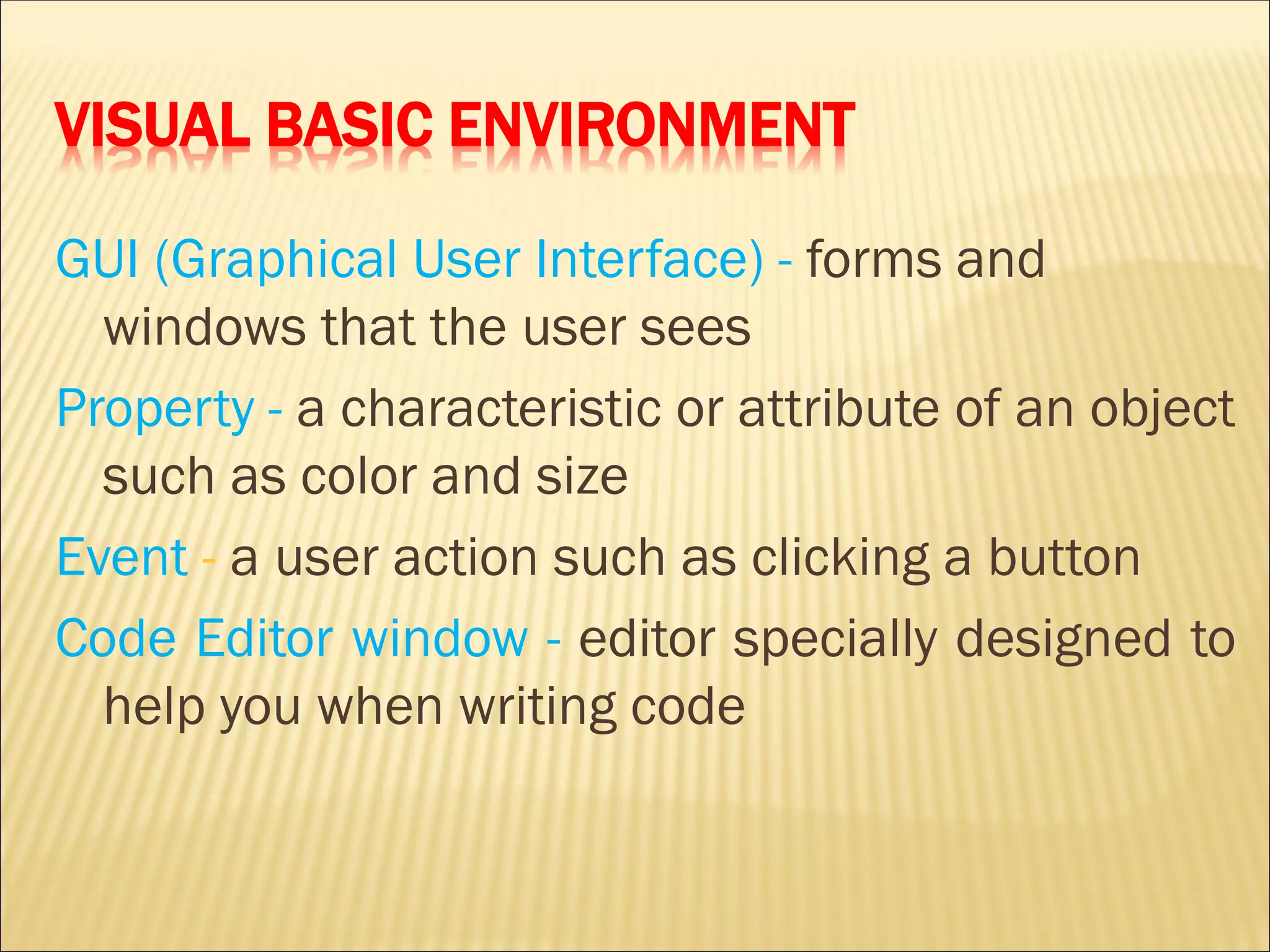 VISUAL BASIC ENVIRONMENT

GUI (Graphical User Interface) - forms and windows that the user sees

Property - a characteristic or attribute of an object such as color and size

Event - a user action such as clicking a button

Code Editor window - editor specially designed to help you when writing code